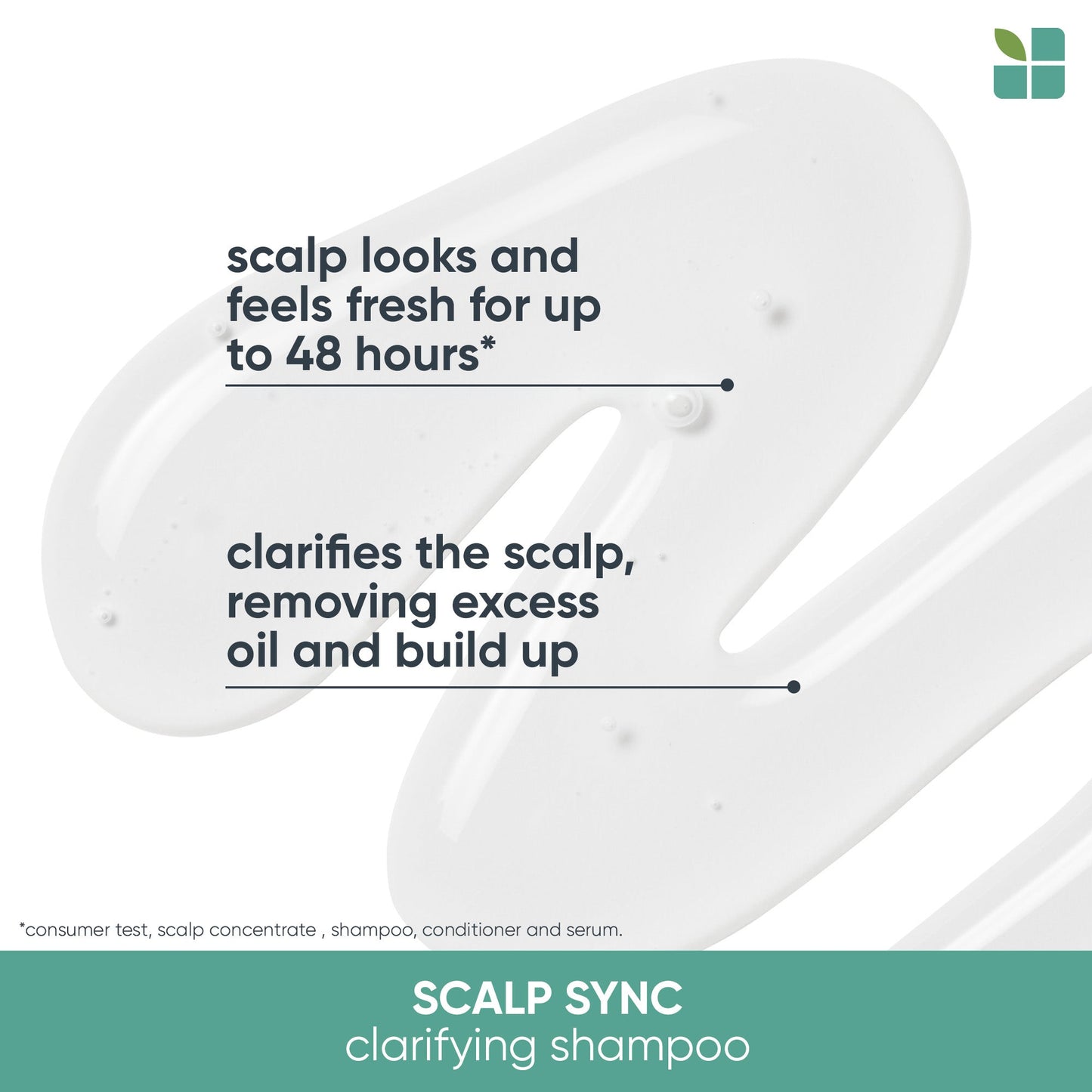 scalp looks and feels fresh for up to 48 hours*

clarifies the scalp, removing excess oil and build up

*consumer test, scalp concentrate , shampoo, conditioner and serum.

SCALP SYNC
clarifying shampoo